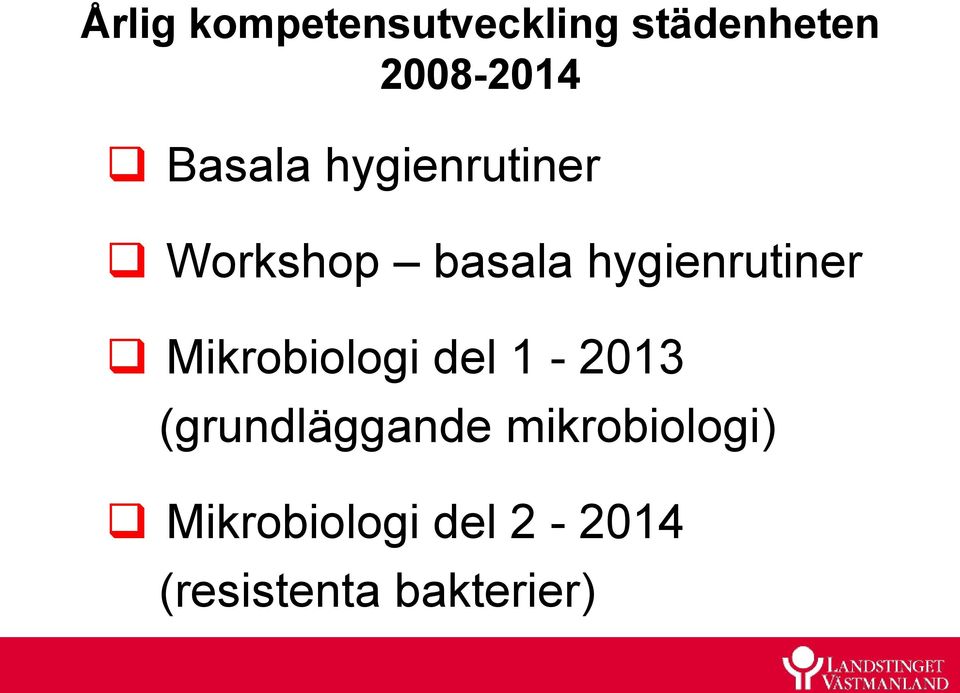 Årlig kompetensutveckling städenheten 2008-2014

❑ Basala hygienrutiner

❑ Workshop – basala hygienrutiner

❑ Mikrobiologi del 1 - 2013 (grundläggande mikrobiologi)

❑ Mikrobiologi del 2 - 2014 (resistenta bakterier)

LANDSTINGET VÄSTMANLAND